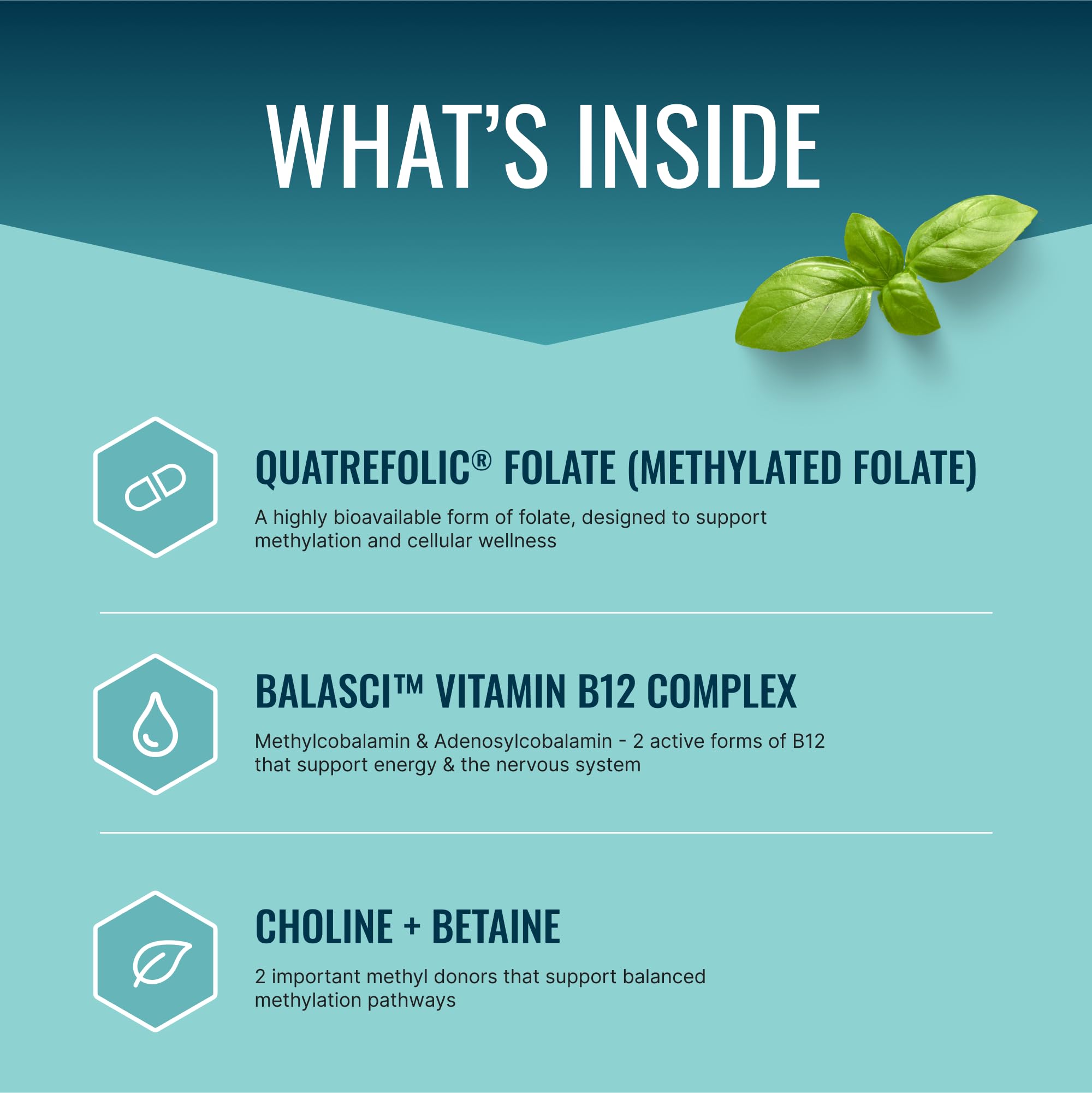 WHAT'S INSIDE

QUATREFOLIC® FOLATE (METHYLATED FOLATE)

A highly bioavailable form of folate, designed to support methylation and cellular wellness

BALASCI™ VITAMIN B12 COMPLEX

Methylcobalamin & Adenosylcobalamin - 2 active forms of B12 that support energy & the nervous system

CHOLINE + BETAINE

2 important methyl donors that support balanced methylation pathways